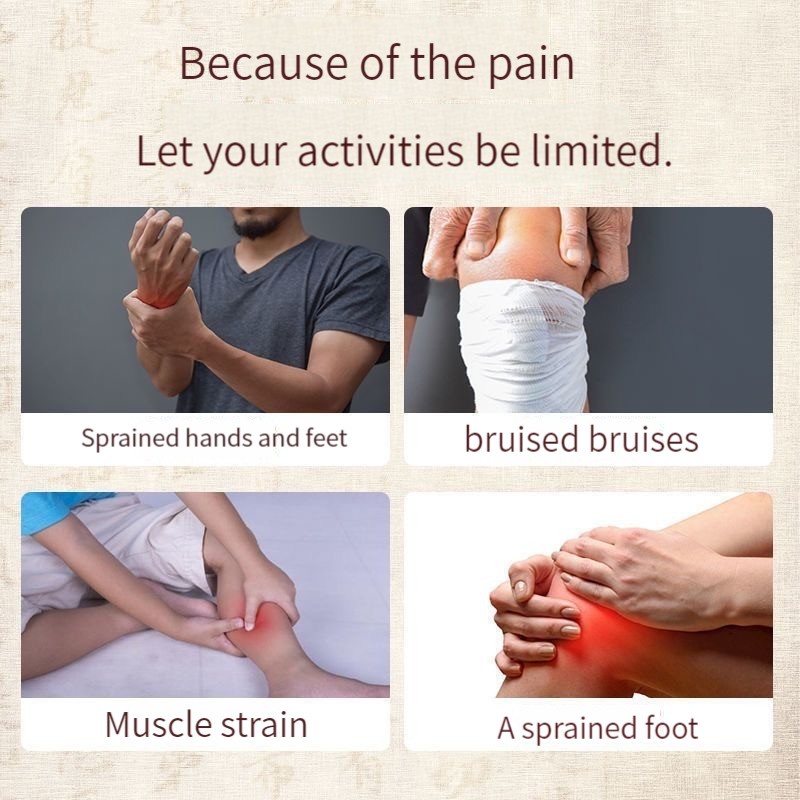 Because of the pain

Let your activities be limited.

Sprained hands and feet

bruised bruises

Muscle strain

A sprained foot